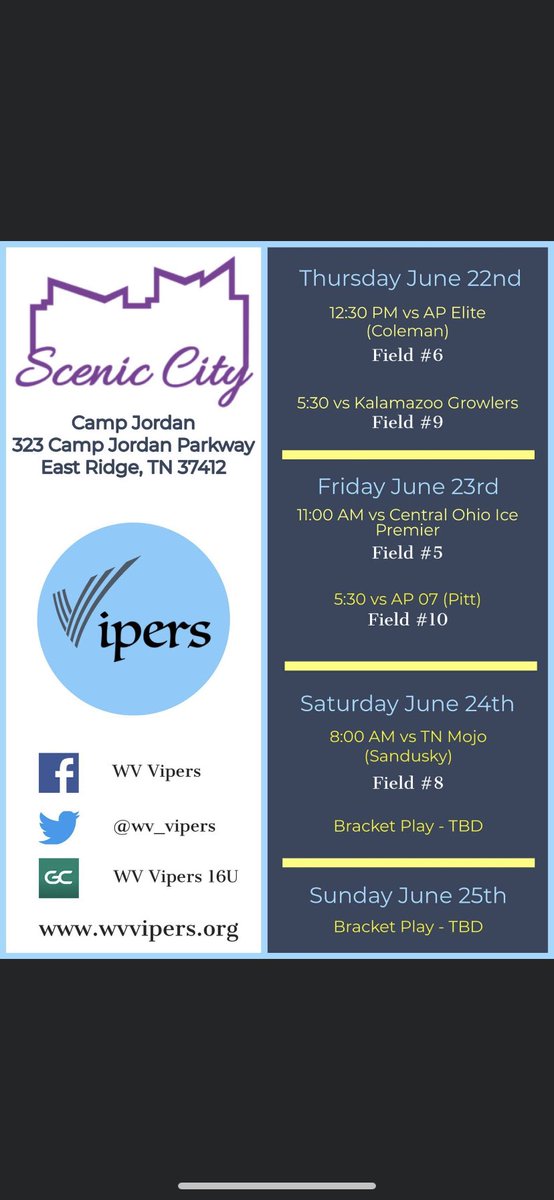 Scenic City

Camp Jordan
323 Camp Jordan Parkway
East Ridge, TN 37412

Vipers

WV Vipers

@wv_vipers

GC

WV Vipers 16U

www.wvvipers.org

Thursday June 22nd

12:30 PM vs AP Elite (Coleman)
Field #6

5:30 vs Kalamazoo Growlers
Field #9

Friday June 23rd

11:00 AM vs Central Ohio Ice Premier
Field #5

5:30 vs AP 07 (Pitt)
Field #10

Saturday June 24th

8:00 AM vs TN Mojo (Sandusky)
Field #8

Bracket Play - TBD

Sunday June 25th

Bracket Play - TBD